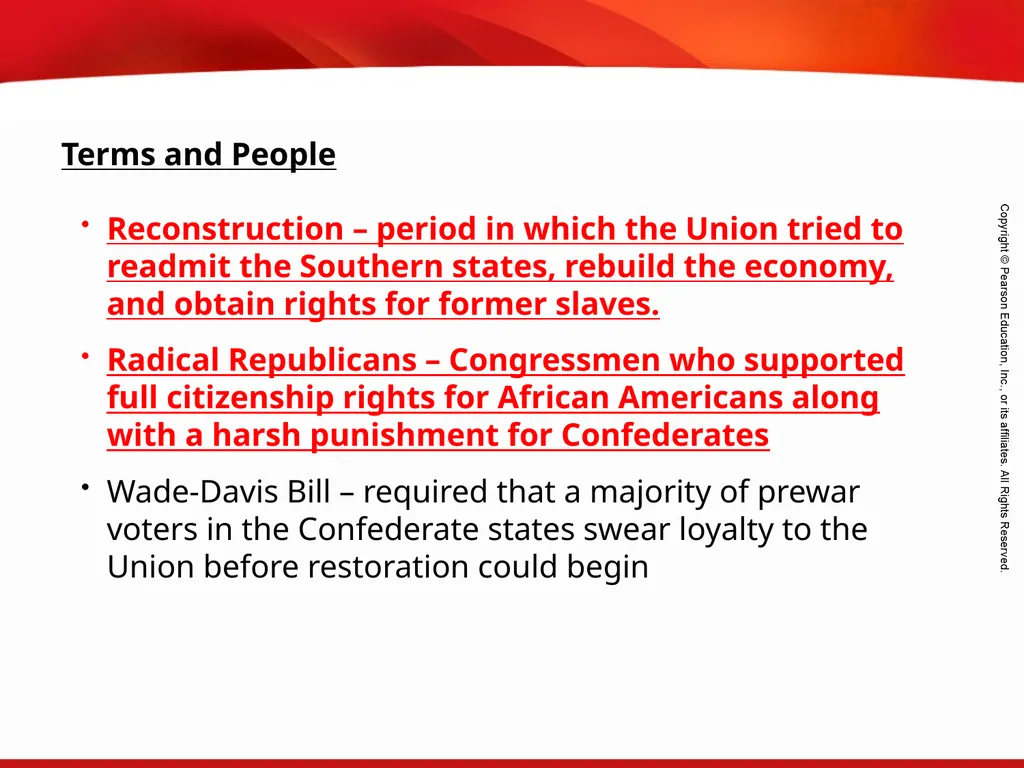 Terms and People

• Reconstruction – period in which the Union tried to readmit the Southern states, rebuild the economy, and obtain rights for former slaves.

• Radical Republicans – Congressmen who supported full citizenship rights for African Americans along with a harsh punishment for Confederates

• Wade-Davis Bill – required that a majority of prewar voters in the Confederate states swear loyalty to the Union before restoration could begin

Copyright © Pearson Education, Inc., or its affiliates. All Rights Reserved.